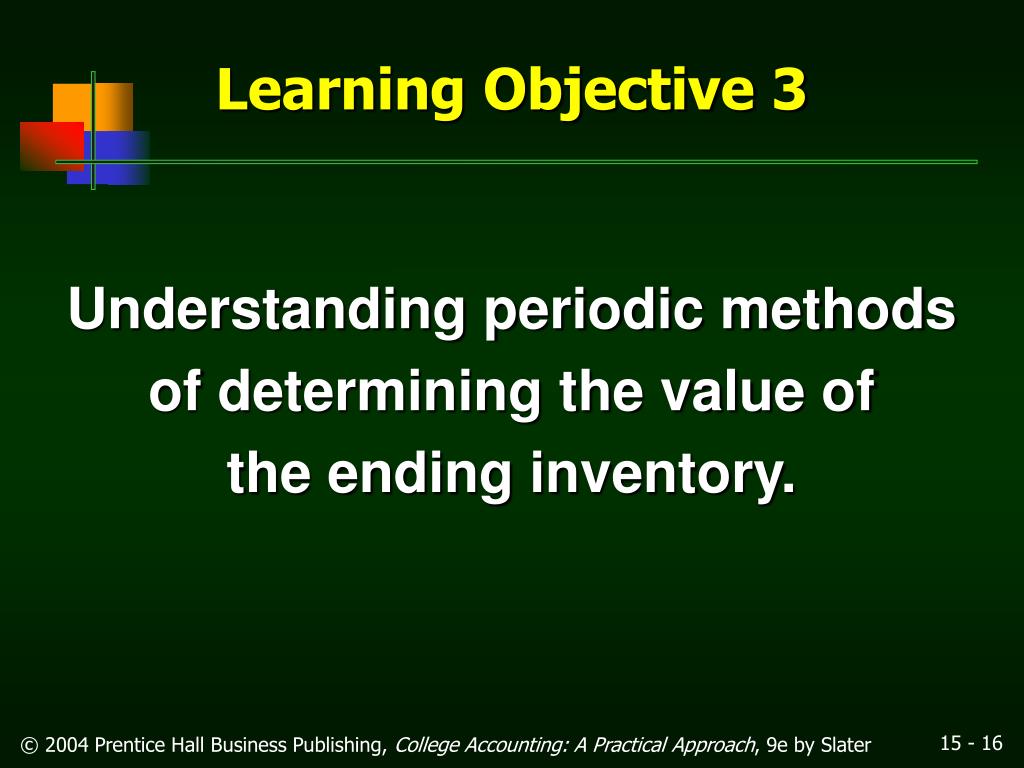 Learning Objective 3

Understanding periodic methods of determining the value of the ending inventory.

© 2004 Prentice Hall Business Publishing, College Accounting: A Practical Approach, 9e by Slater

15 - 16